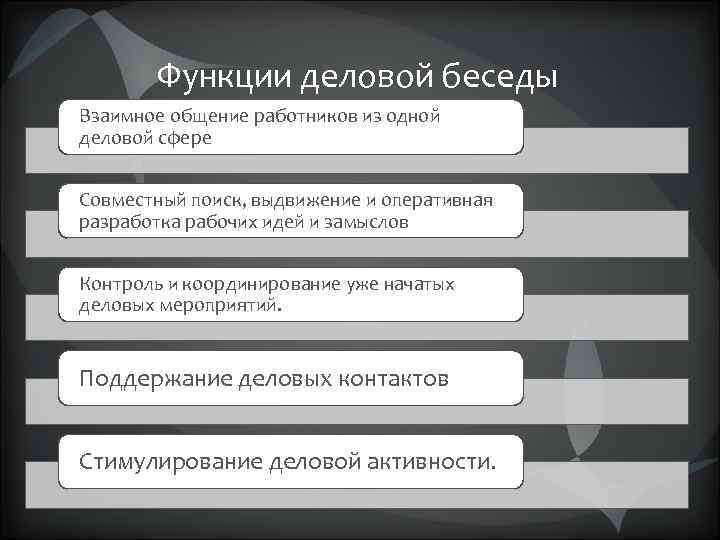 Функции деловой беседы

Взаимное общение работников из одной деловой сфере

Совместный поиск, выдвижение и оперативная разработка рабочих идей и замыслов

Контроль и координирование уже начатых деловых мероприятий.

Поддержание деловых контактов

Стимулирование деловой активности.